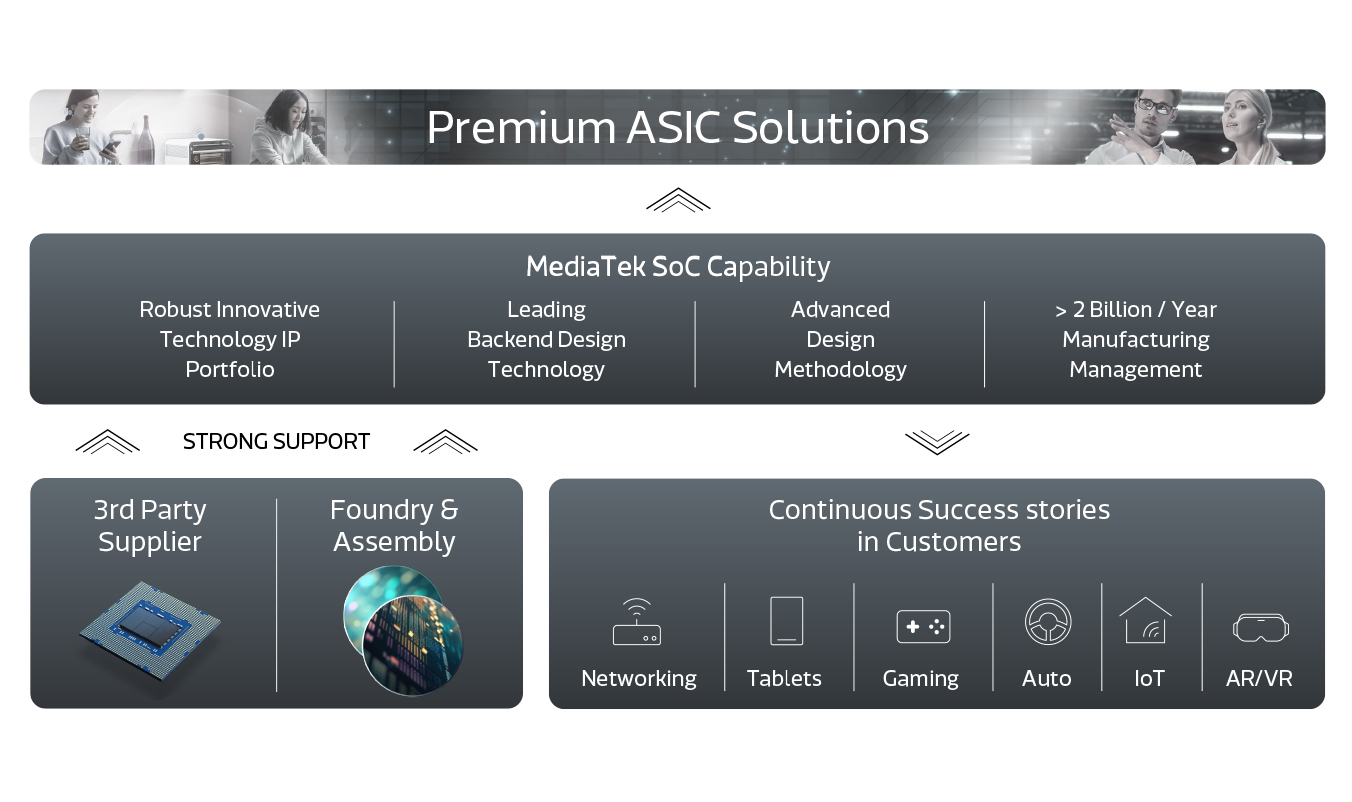 Premium ASIC Solutions

MediaTek SoC Capability

Robust Innovative Technology IP Portfolio

Leading Backend Design Technology

Advanced Design Methodology

> 2 Billion / Year Manufacturing Management

STRONG SUPPORT

3rd Party Supplier

Foundry & Assembly

Continuous Success stories in Customers

Networking

Tablets

Gaming

Auto

IoT

AR/VR